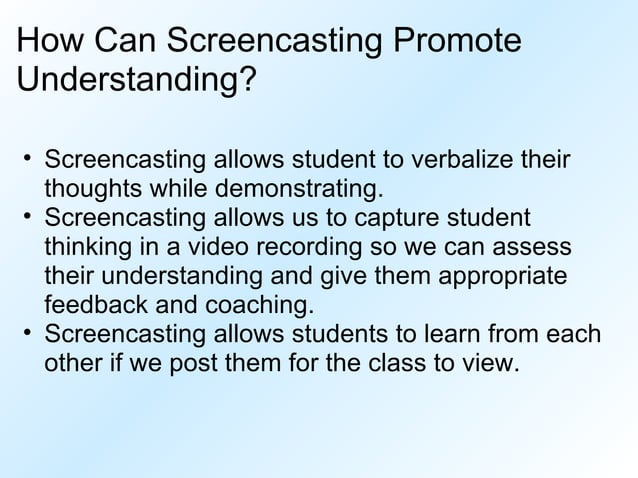 How Can Screencasting Promote Understanding?

• Screencasting allows student to verbalize their thoughts while demonstrating.
• Screencasting allows us to capture student thinking in a video recording so we can assess their understanding and give them appropriate feedback and coaching.
• Screencasting allows students to learn from each other if we post them for the class to view.